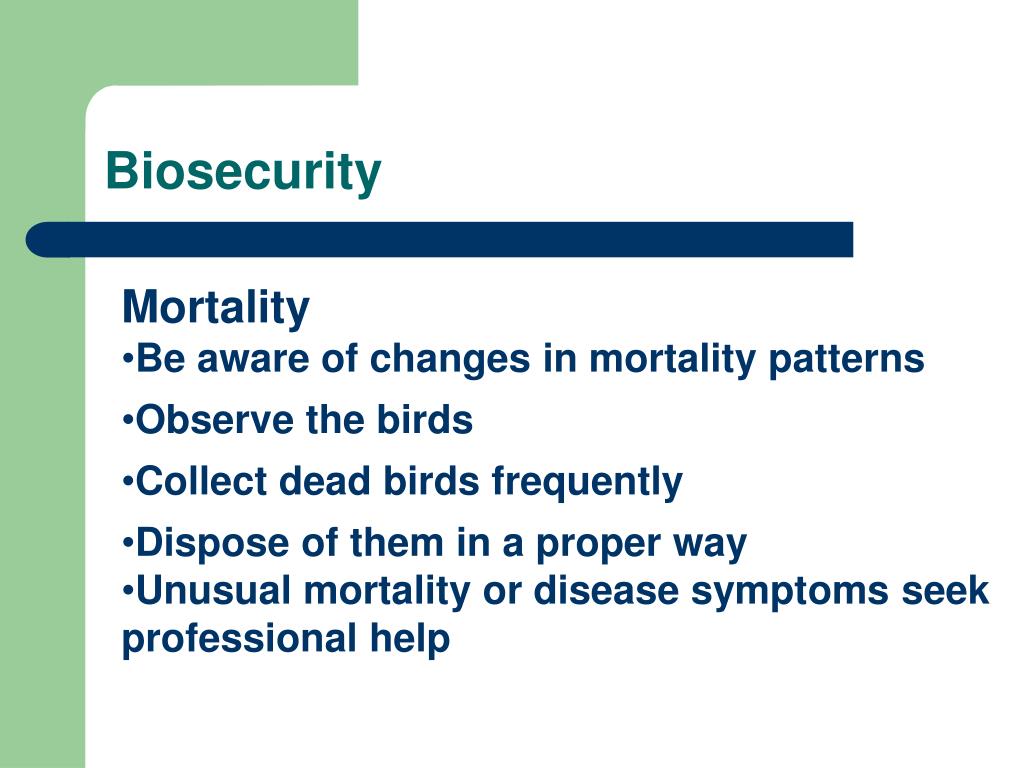 Biosecurity

Mortality
•Be aware of changes in mortality patterns
•Observe the birds
•Collect dead birds frequently
•Dispose of them in a proper way
•Unusual mortality or disease symptoms seek professional help